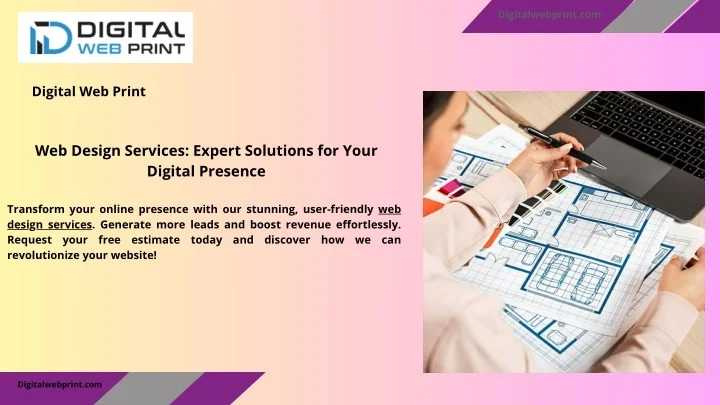 DIGITAL WEB PRINT

Digitalwebprint.com

Digital Web Print

Web Design Services: Expert Solutions for Your Digital Presence

Transform your online presence with our stunning, user-friendly web design services. Generate more leads and boost revenue effortlessly. Request your free estimate today and discover how we can revolutionize your website!

Digitalwebprint.com